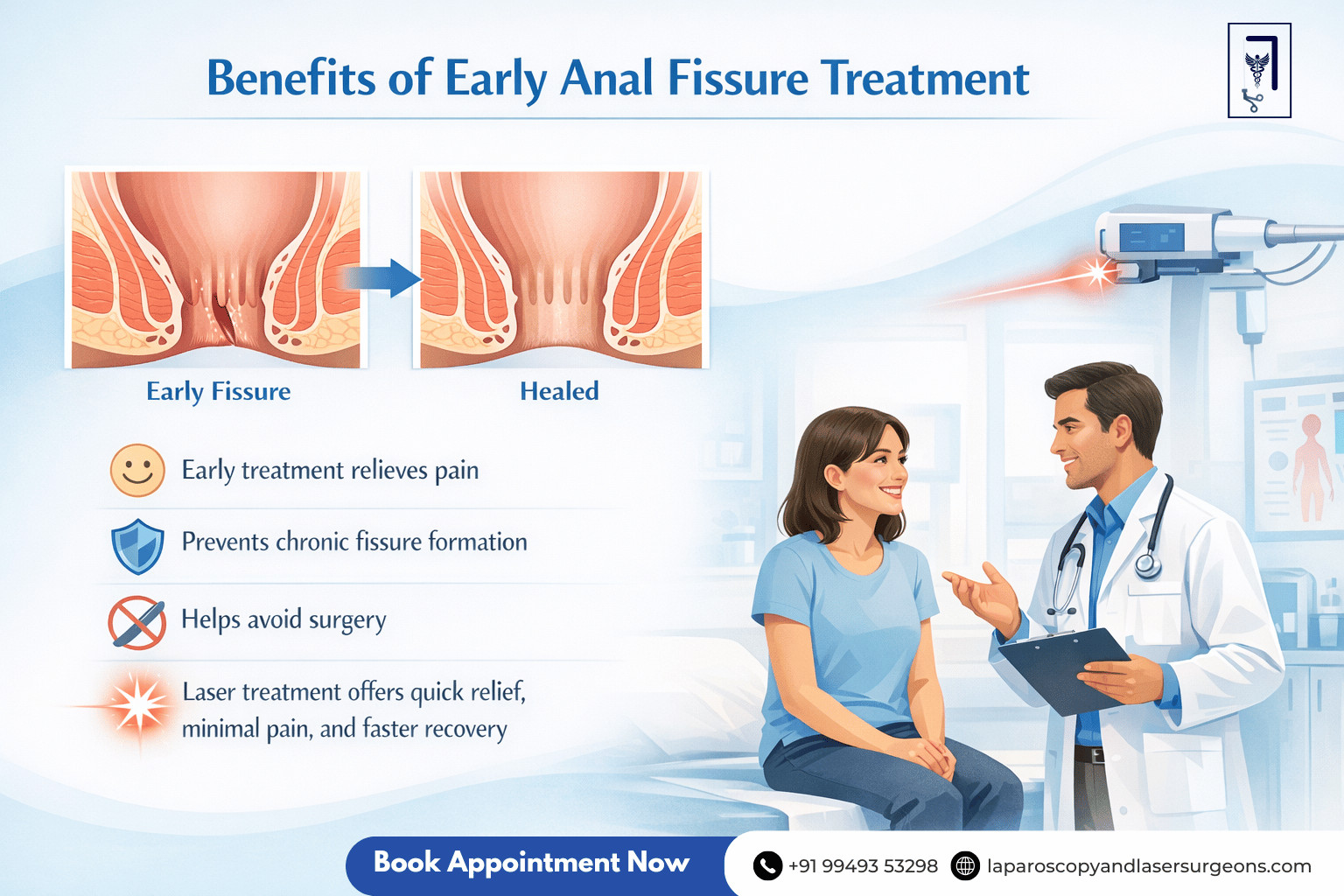 Benefits of Early Anal Fissure Treatment

Early Fissure

Healed

Early treatment relieves pain

Prevents chronic fissure formation

Helps avoid surgery

Laser treatment offers quick relief, minimal pain, and faster recovery

Book Appointment Now

+91 99493 53298

laparoscopyandlasersurgeons.com